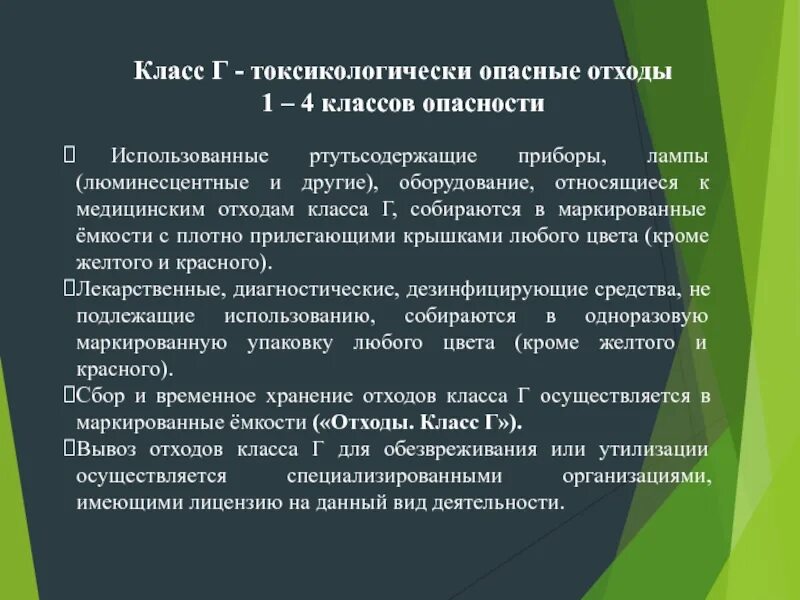 Класс Г - токсикологически опасные отходы
1 – 4 классов опасности

 Использованные ртутьсодержащие приборы, лампы (люминесцентные и другие), оборудование, относящиеся к медицинским отходам класса Г, собираются в маркированные ёмкости с плотно прилегающими крышками любого цвета (кроме желтого и красного).

Лекарственные, диагностические, дезинфицирующие средства, не подлежащие использованию, собираются в одноразовую маркированную упаковку любого цвета (кроме желтого и красного).

Сбор и временное хранение отходов класса Г осуществляется в маркированные ёмкости («Отходы. Класс Г»).

Вывоз отходов класса Г для обезвреживания или утилизации осуществляется специализированными организациями, имеющими лицензию на данный вид деятельности.